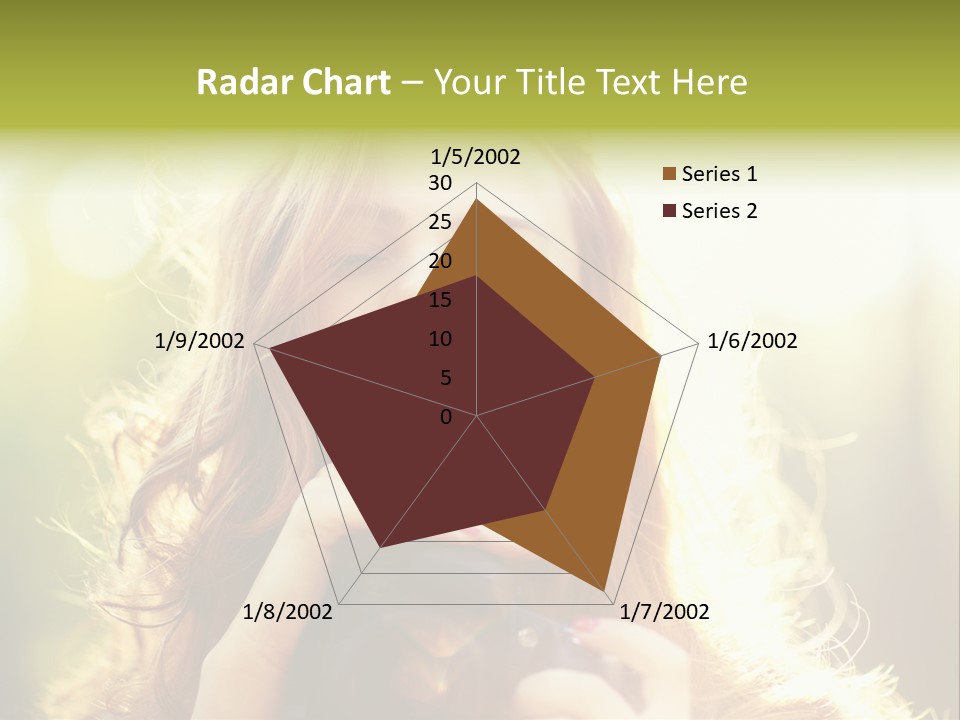 Radar Chart – Your Title Text Here

1/5/2002
30
25
20
15
10
5
0
1/6/2002
1/7/2002
1/8/2002
1/9/2002

Series 1
Series 2